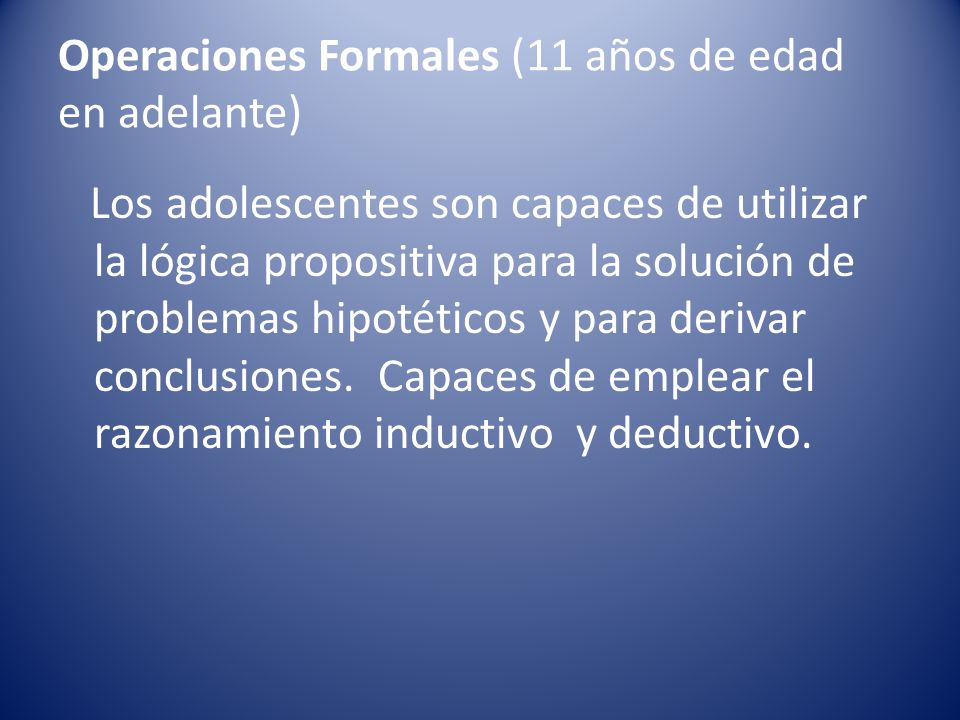 Operaciones Formales (11 años de edad en adelante)

Los adolescentes son capaces de utilizar la lógica propositiva para la solución de problemas hipotéticos y para derivar conclusiones. Capaces de emplear el razonamiento inductivo y deductivo.